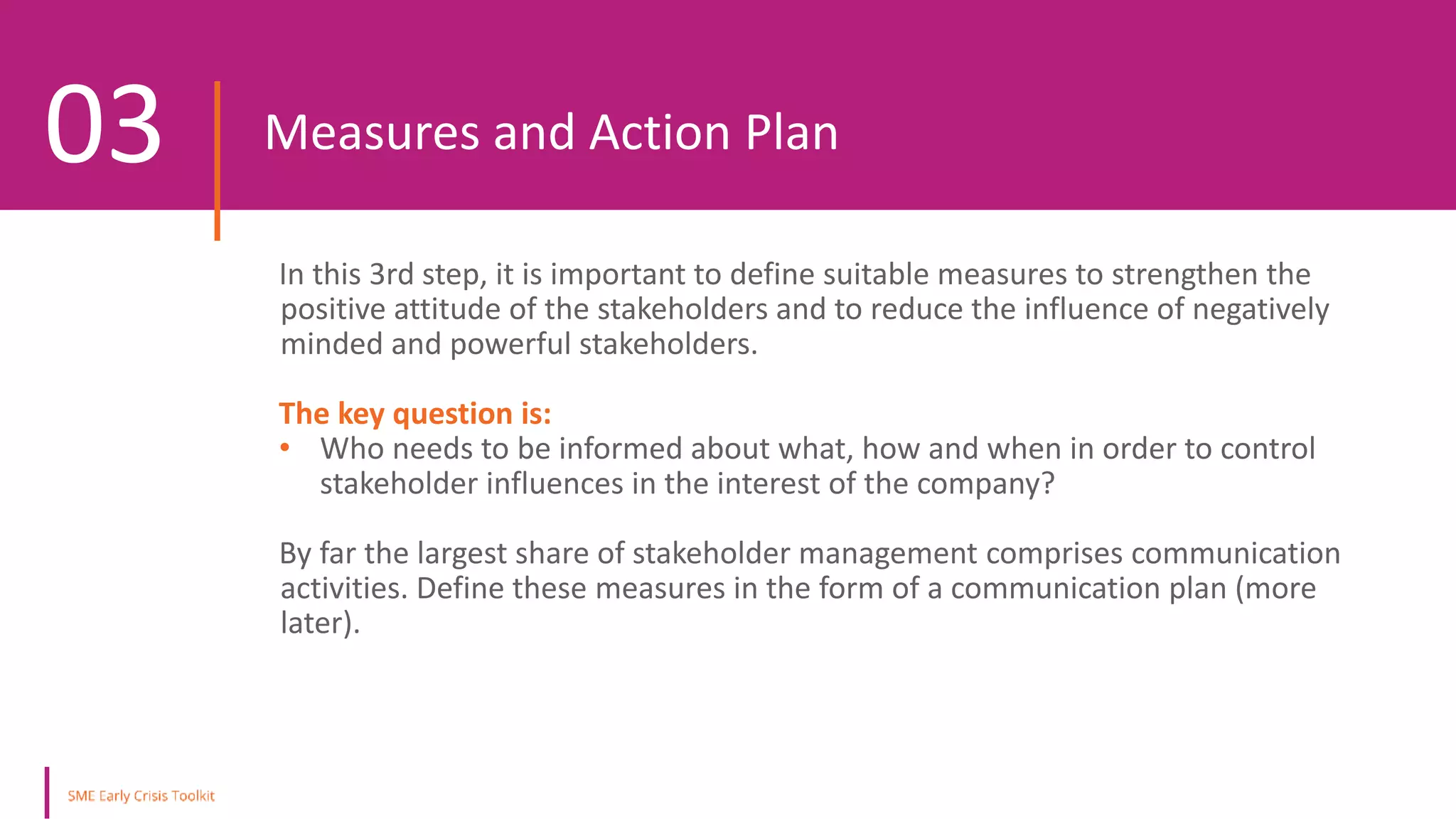 03

Measures and Action Plan

In this 3rd step, it is important to define suitable measures to strengthen the positive attitude of the stakeholders and to reduce the influence of negatively minded and powerful stakeholders.

The key question is:
• Who needs to be informed about what, how and when in order to control stakeholder influences in the interest of the company?

By far the largest share of stakeholder management comprises communication activities. Define these measures in the form of a communication plan (more later).

SME Early Crisis Toolkit